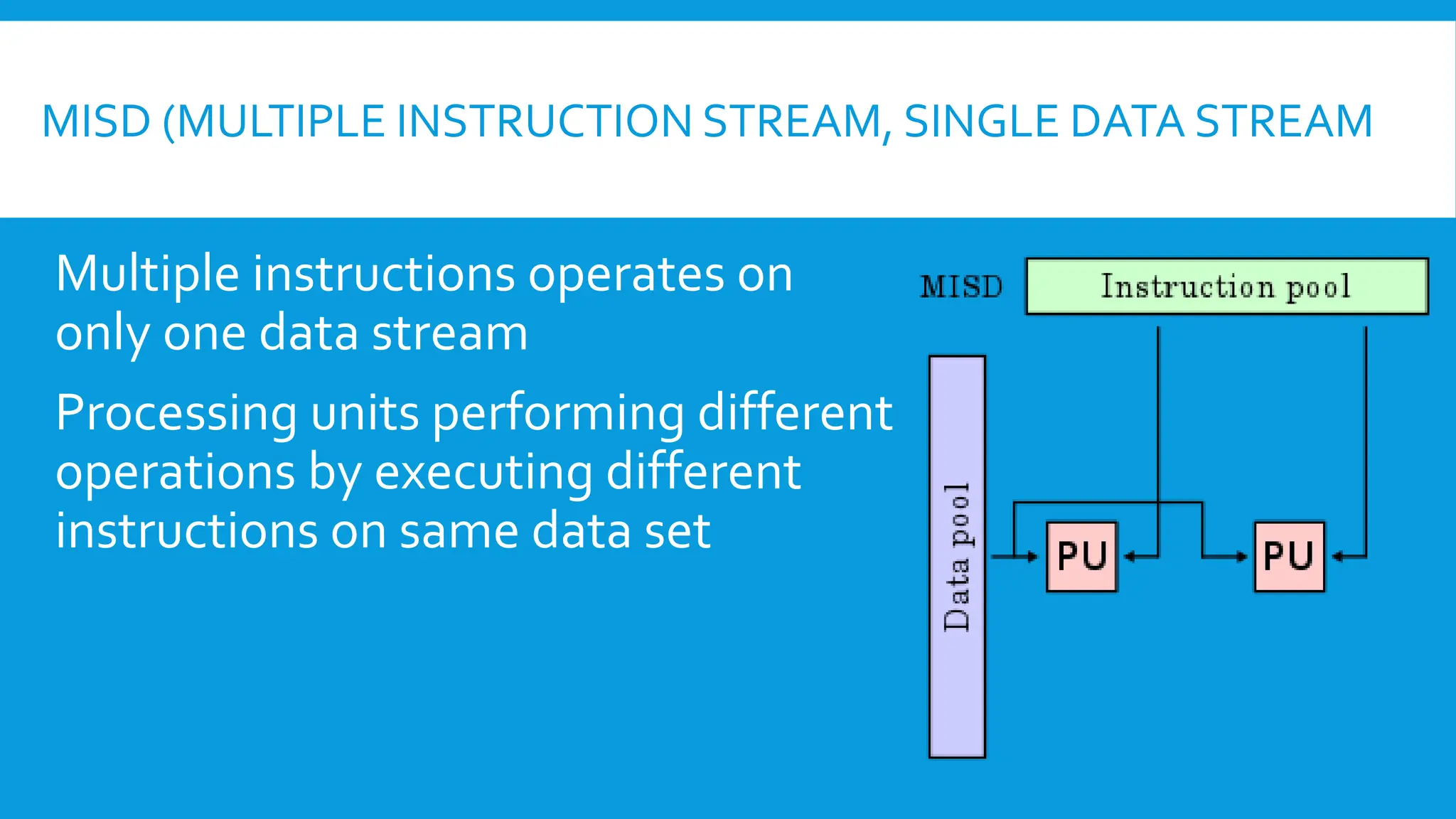 MISD (MULTIPLE INSTRUCTION STREAM, SINGLE DATA STREAM

Multiple instructions operates on only one data stream

Processing units performing different operations by executing different instructions on same data set

MISD

Instruction pool

Data pool

PU

PU